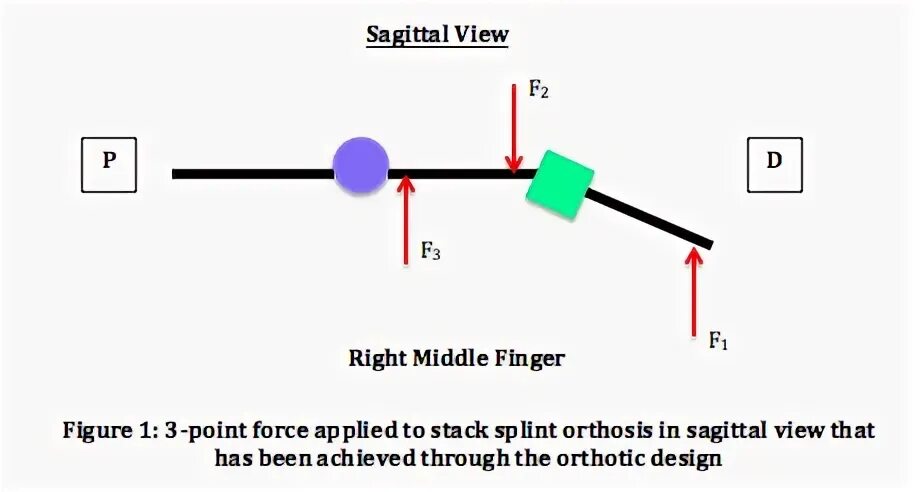 Sagittal View

$F_2$

P

D

$F_3$

$F_1$

Right Middle Finger

Figure 1: 3-point force applied to stack splint orthosis in sagittal view that has been achieved through the orthotic design